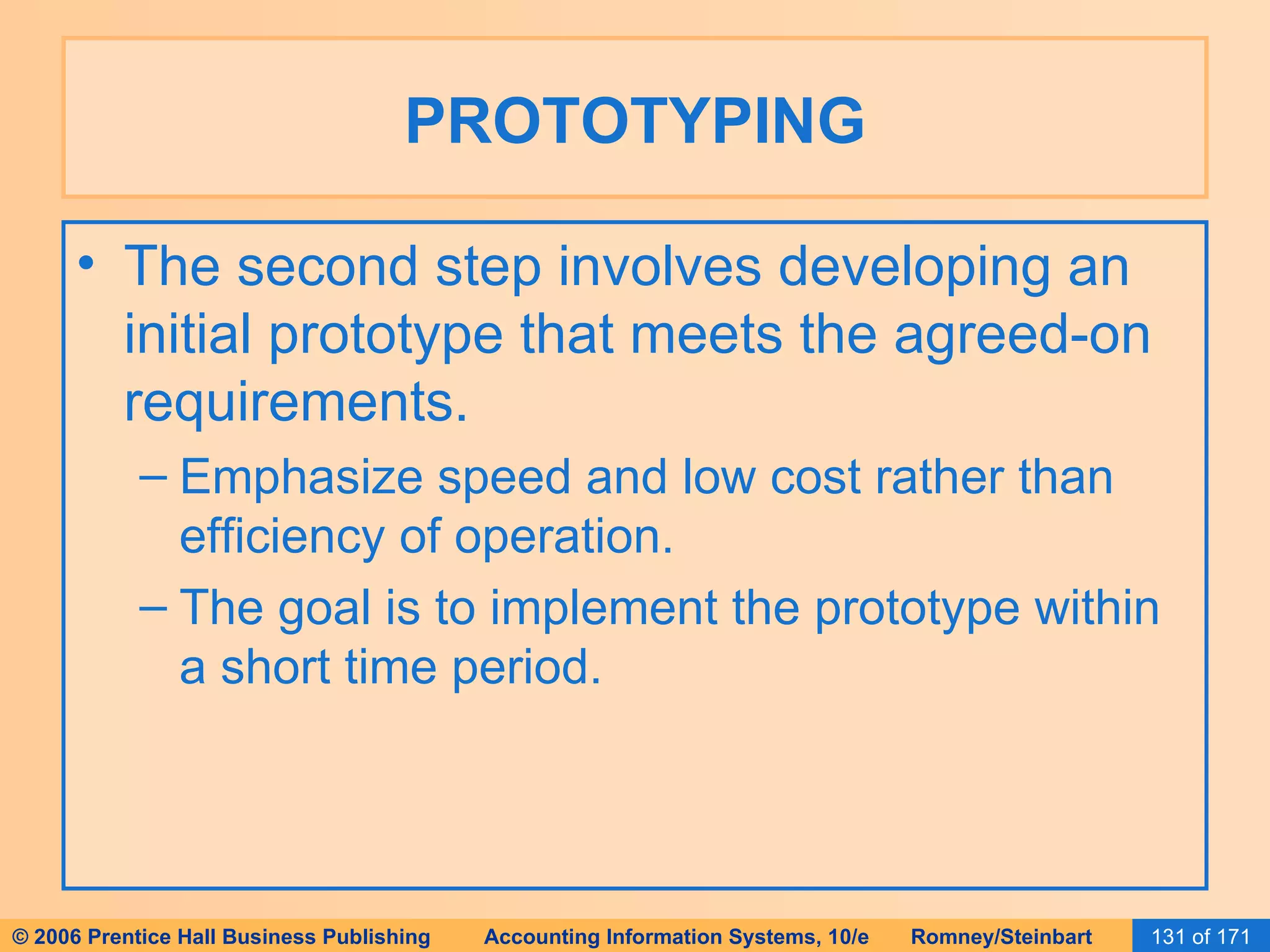 PROTOTYPING

• The second step involves developing an initial prototype that meets the agreed-on requirements.

– Emphasize speed and low cost rather than efficiency of operation.

– The goal is to implement the prototype within a short time period.

© 2006 Prentice Hall Business Publishing Accounting Information Systems, 10/e Romney/Steinbart 131 of 171